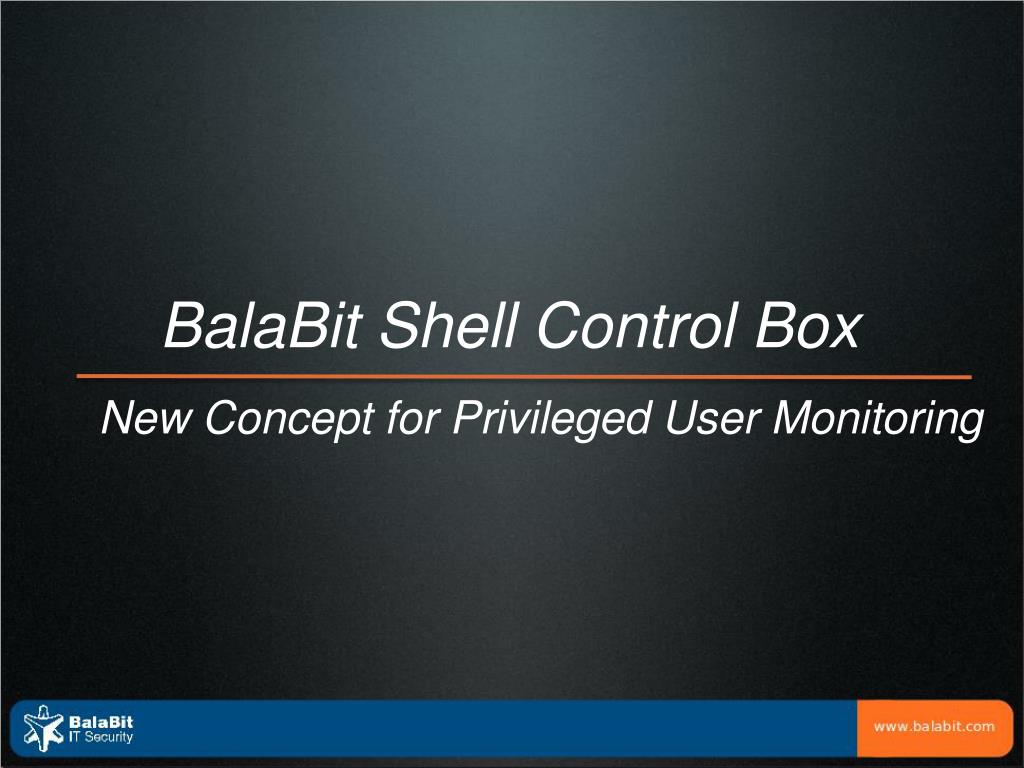 BalaBit Shell Control Box

New Concept for Privileged User Monitoring

BalaBit
IT Security

www.balabit.com